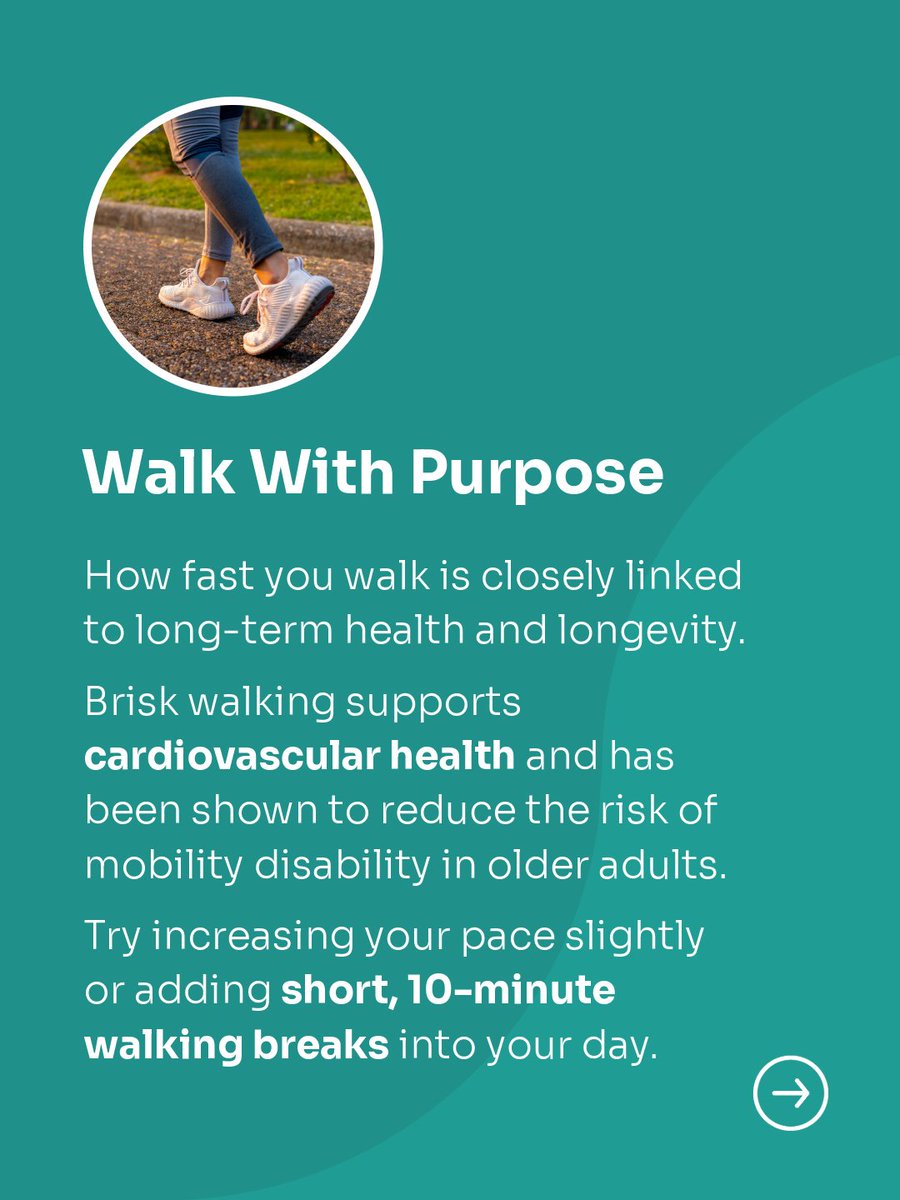 Walk With Purpose

How fast you walk is closely linked to long-term health and longevity.

Brisk walking supports cardiovascular health and has been shown to reduce the risk of mobility disability in older adults.

Try increasing your pace slightly or adding short, 10-minute walking breaks into your day.